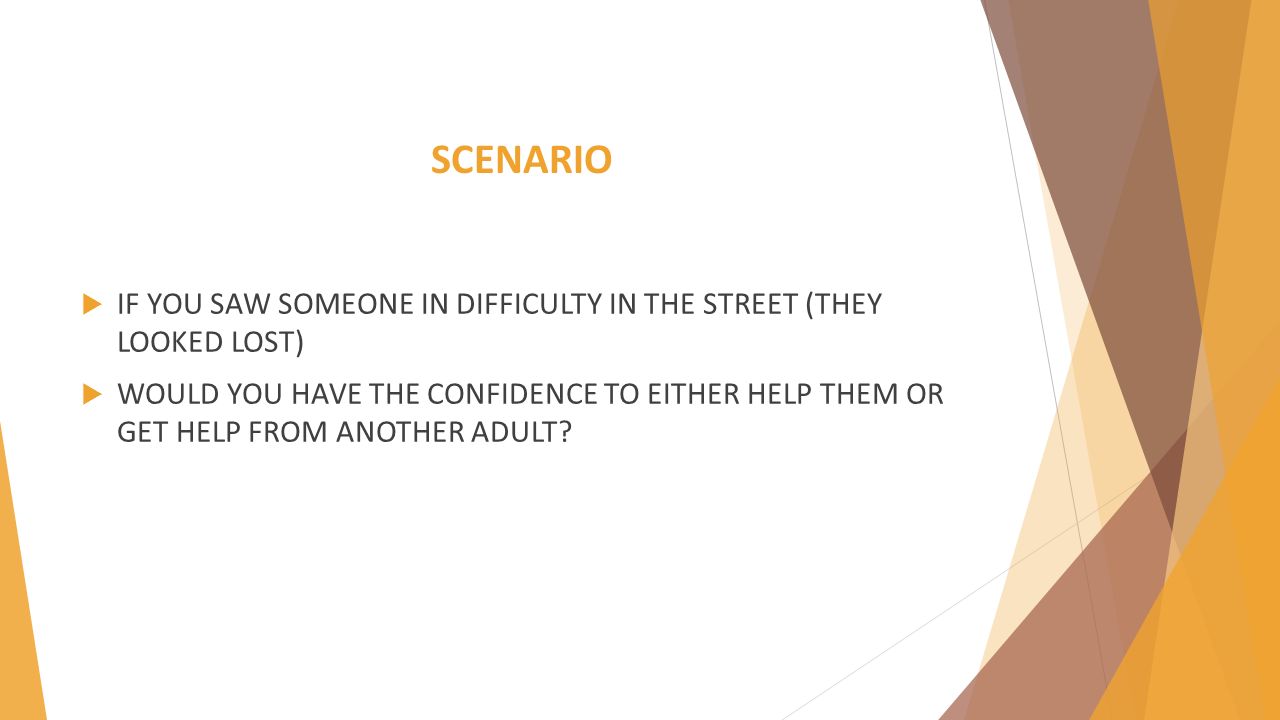 SCENARIO

IF YOU SAW SOMEONE IN DIFFICULTY IN THE STREET (THEY LOOKED LOST)

WOULD YOU HAVE THE CONFIDENCE TO EITHER HELP THEM OR GET HELP FROM ANOTHER ADULT?